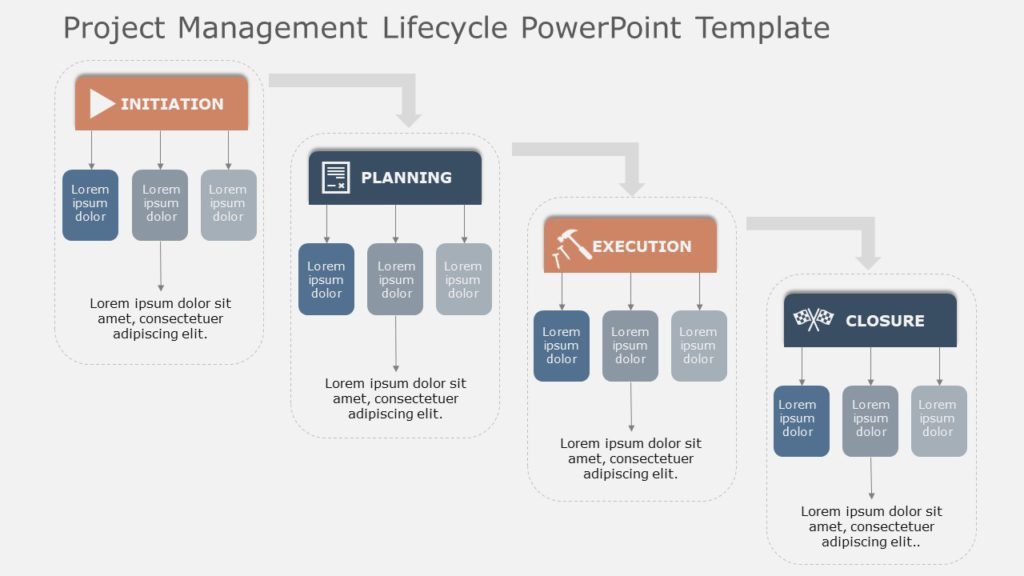 Project Management Lifecycle PowerPoint Template

INITIATION

Lorem ipsum dolor

Lorem ipsum dolor

Lorem ipsum dolor

Lorem ipsum dolor sit amet, consectetuer adipiscing elit.

PLANNING

Lorem ipsum dolor

Lorem ipsum dolor

Lorem ipsum dolor

Lorem ipsum dolor sit amet, consectetuer adipiscing elit.

EXECUTION

Lorem ipsum dolor

Lorem ipsum dolor

Lorem ipsum dolor

Lorem ipsum dolor sit amet, consectetuer adipiscing elit.

CLOSURE

Lorem ipsum dolor

Lorem ipsum dolor

Lorem ipsum dolor

Lorem ipsum dolor sit amet, consectetuer adipiscing elit..